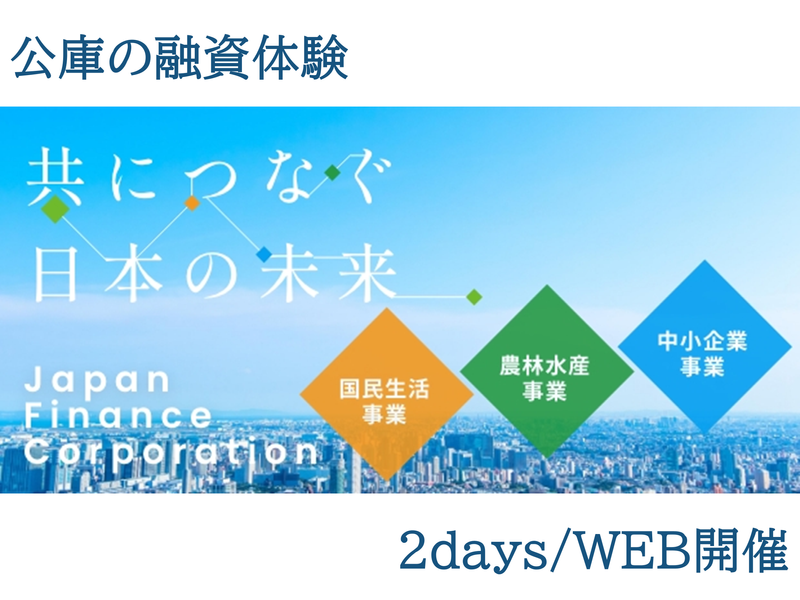 公庫の融資体験

共につなぐ
日本の未来

Japan
Finance
Corporation

国民生活
事業

農林水産
事業

中小企業
事業

2days/WEB開催